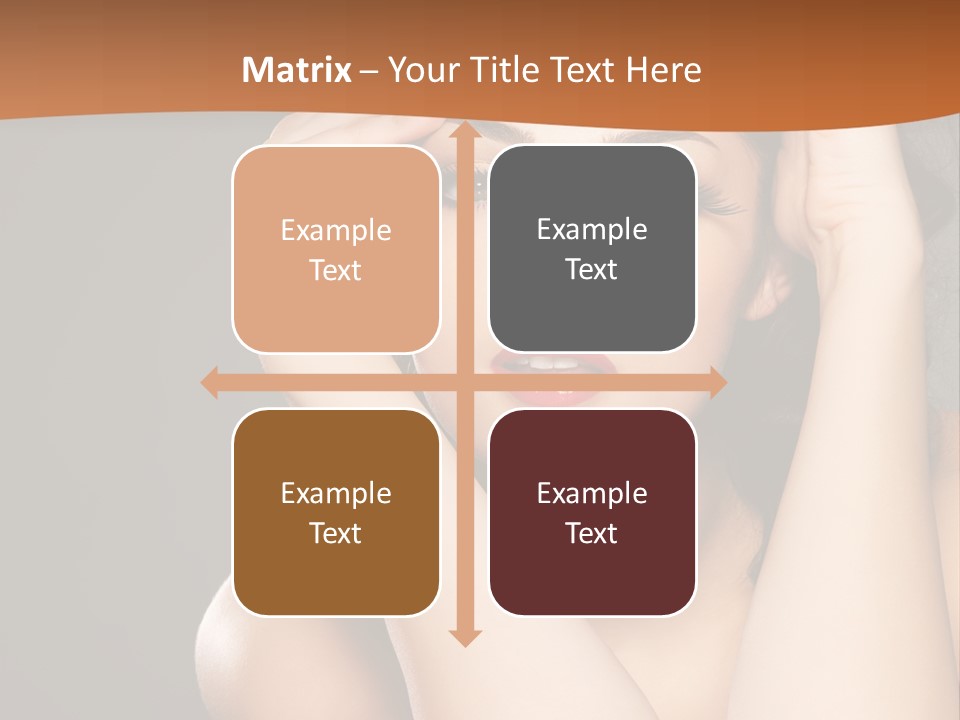 Matrix – Your Title Text Here

Example Text

Example Text

Example Text

Example Text